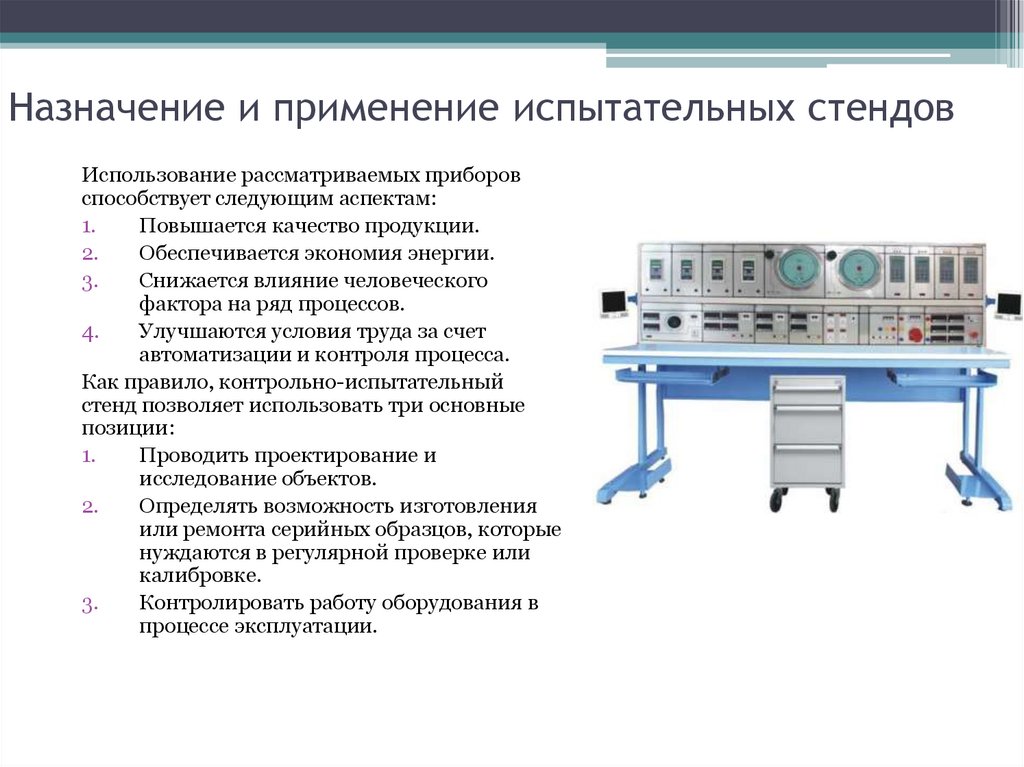 Назначение и применение испытательных стендов

Использование рассматриваемых приборов способствует следующим аспектам:

1. Повышается качество продукции.
2. Обеспечивается экономия энергии.
3. Снижается влияние человеческого фактора на ряд процессов.
4. Улучшаются условия труда за счет автоматизации и контроля процесса.

Как правило, контрольно-испытательный стенд позволяет использовать три основные позиции:

1. Проводить проектирование и исследование объектов.
2. Определять возможность изготовления или ремонта серийных образцов, которые нуждаются в регулярной проверке или калибровке.
3. Контролировать работу оборудования в процессе эксплуатации.